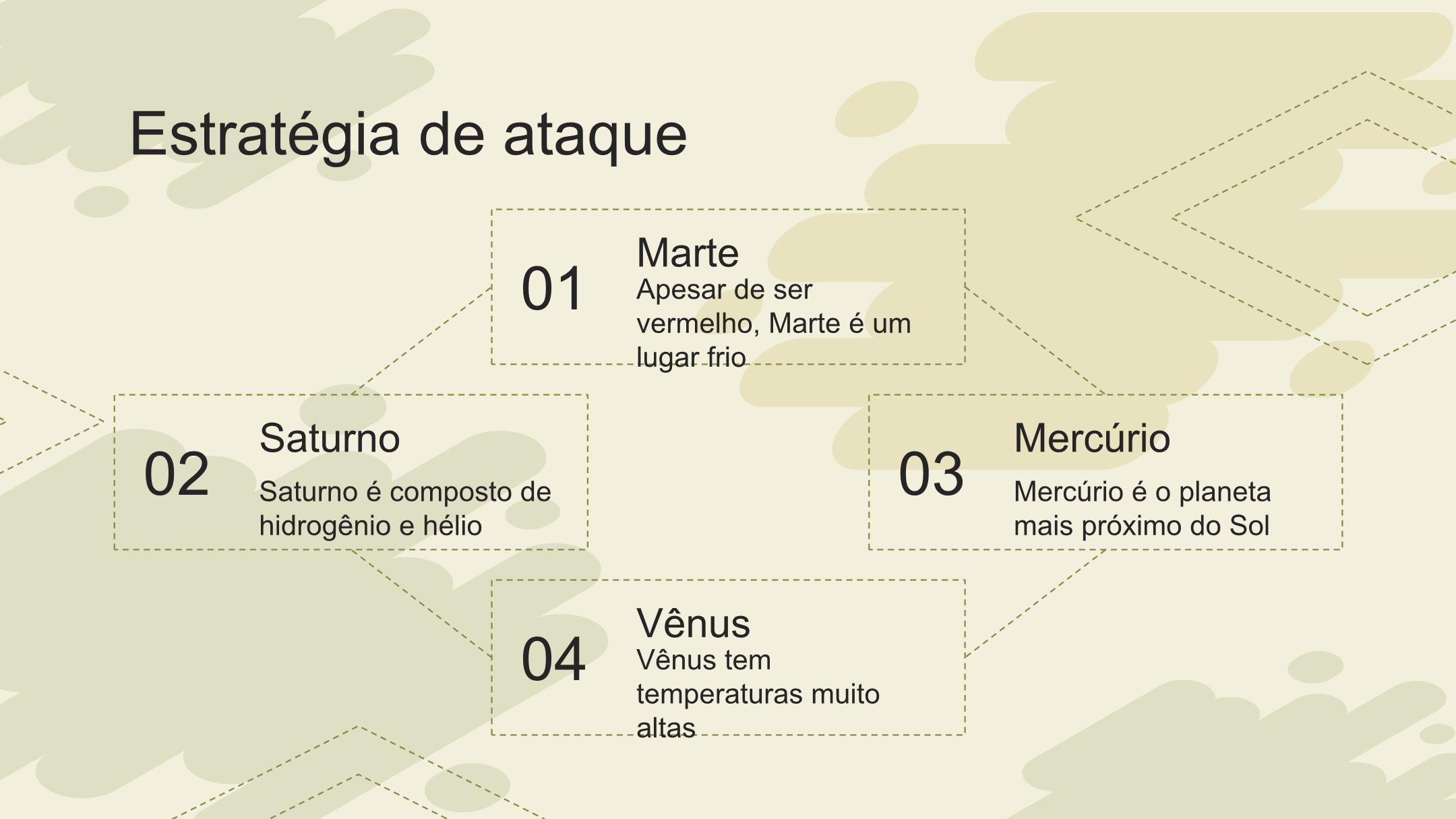 Estratégia de ataque

01
Marte
Apesar de ser vermelho, Marte é um lugar frio

02
Saturno
Saturno é composto de hidrogênio e hélio

03
Mercúrio
Mercúrio é o planeta mais próximo do Sol

04
Vênus
Vênus tem temperaturas muito altas